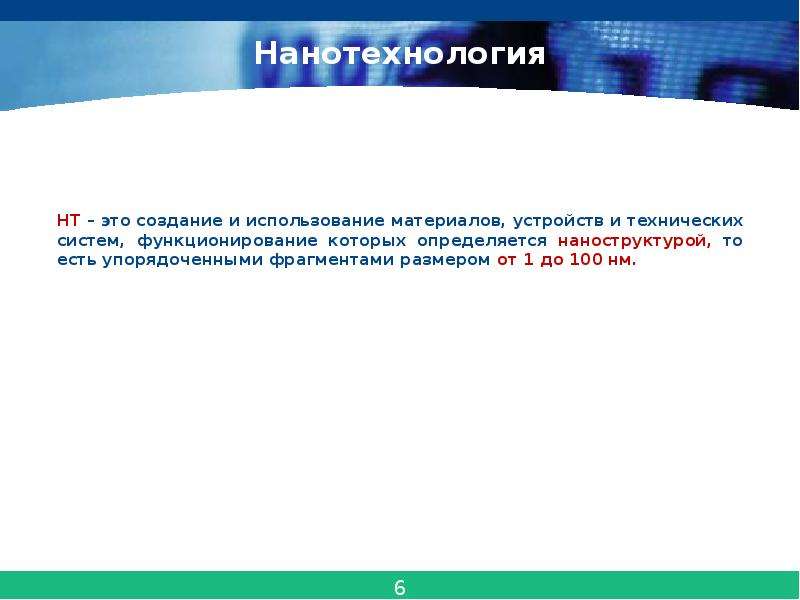 Нанотехнология

НТ – это создание и использование материалов, устройств и технических систем, функционирование которых определяется наноструктурой, то есть упорядоченными фрагментами размером от 1 до 100 нм.

6